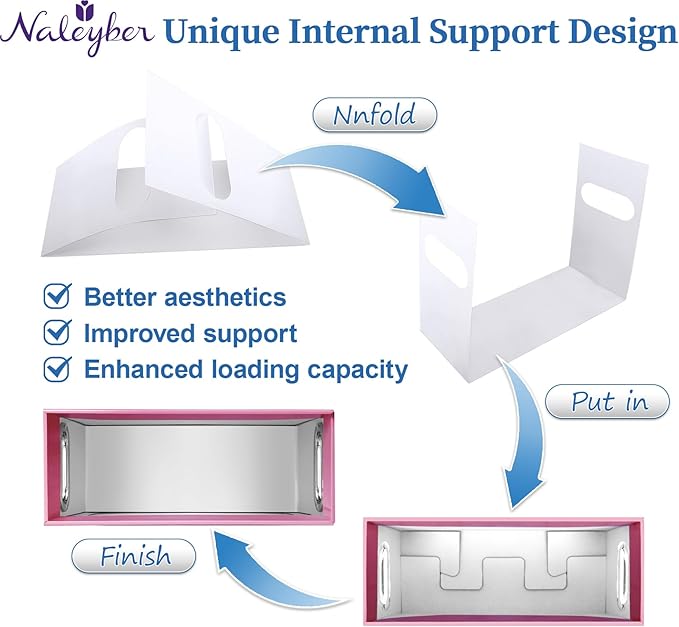 Naleyber Unique Internal Support Design

Nnfold

Better aesthetics
Improved support
Enhanced loading capacity

Put in

Finish